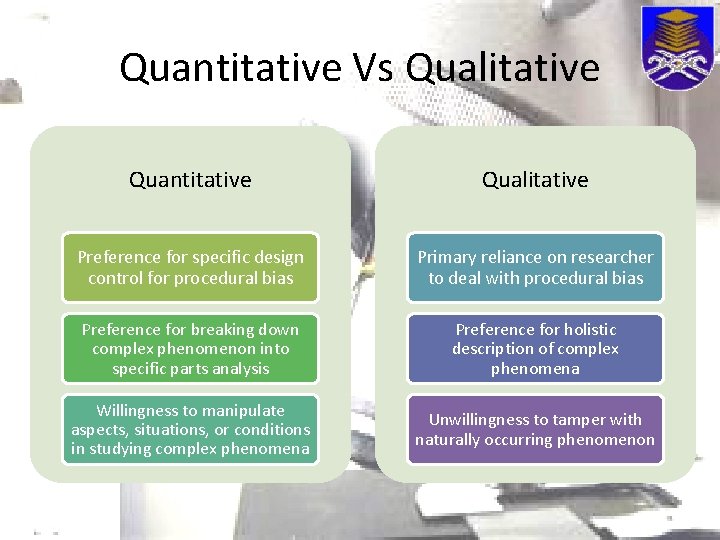 Quantitative Vs Qualitative

Quantitative

Preference for specific design control for procedural bias

Preference for breaking down complex phenomenon into specific parts analysis

Willingness to manipulate aspects, situations, or conditions in studying complex phenomena

Qualitative

Primary reliance on researcher to deal with procedural bias

Preference for holistic description of complex phenomena

Unwillingness to tamper with naturally occurring phenomenon